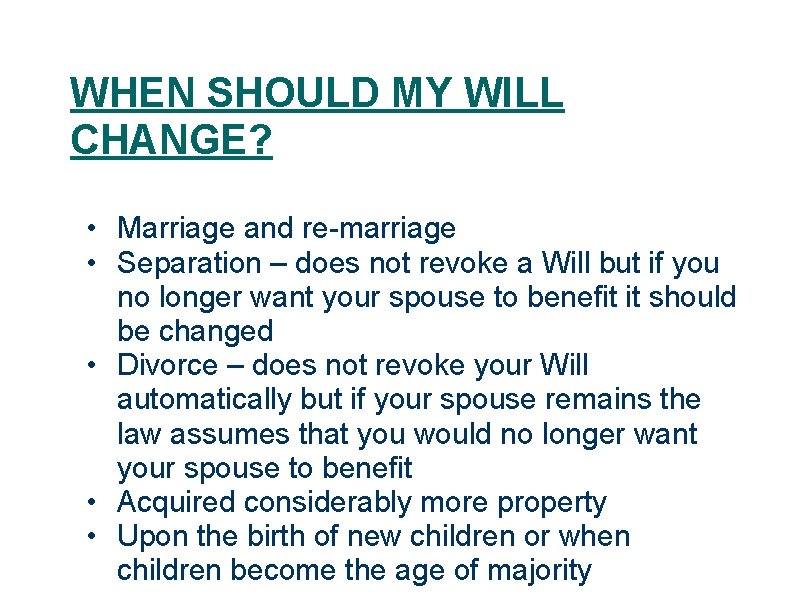 WHEN SHOULD MY WILL CHANGE?

• Marriage and re-marriage
• Separation – does not revoke a Will but if you no longer want your spouse to benefit it should be changed
• Divorce – does not revoke your Will automatically but if your spouse remains the law assumes that you would no longer want your spouse to benefit
• Acquired considerably more property
• Upon the birth of new children or when children become the age of majority